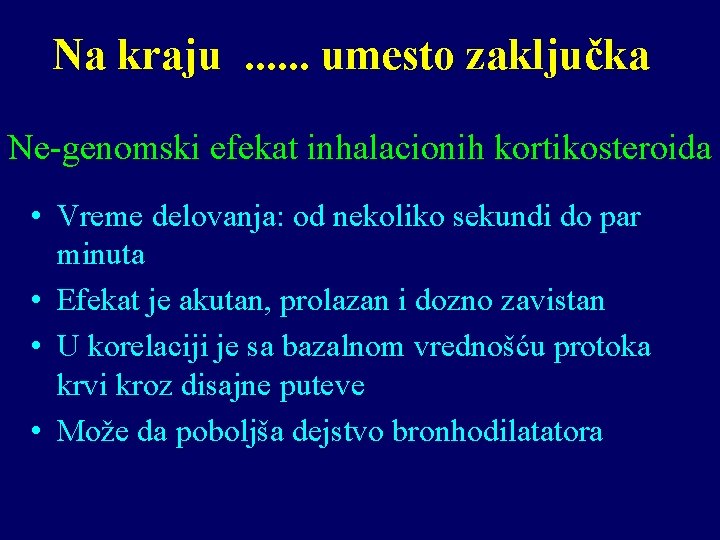 Na kraju ...... umesto zaključka

Ne-genomski efekat inhalacionih kortikosteroida

• Vreme delovanja: od nekoliko sekundi do par minuta
• Efekat je akutan, prolazan i dozno zavistan
• U korelaciji je sa bazalnom vrednošću protoka krvi kroz disajne puteve
• Može da poboljša dejstvo bronhodilatatora